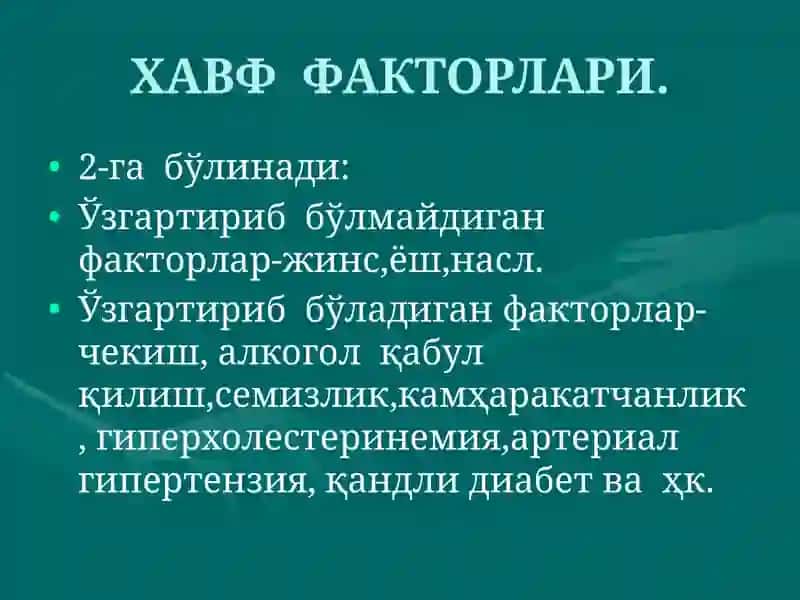 ХАВФ ФАКТОРЛАРИ.

• 2-га бўлинади:
• Ўзгартириб бўлмайдиган факторлар-жинс,ёш,насл.
• Ўзгартириб бўладиган факторлар-чекиш, алкогол қабул қилиш,семизлик,камҳаракатчанлик , гиперхолестеринемия,артериал гипертензия, қандли диабет ва ҳк.